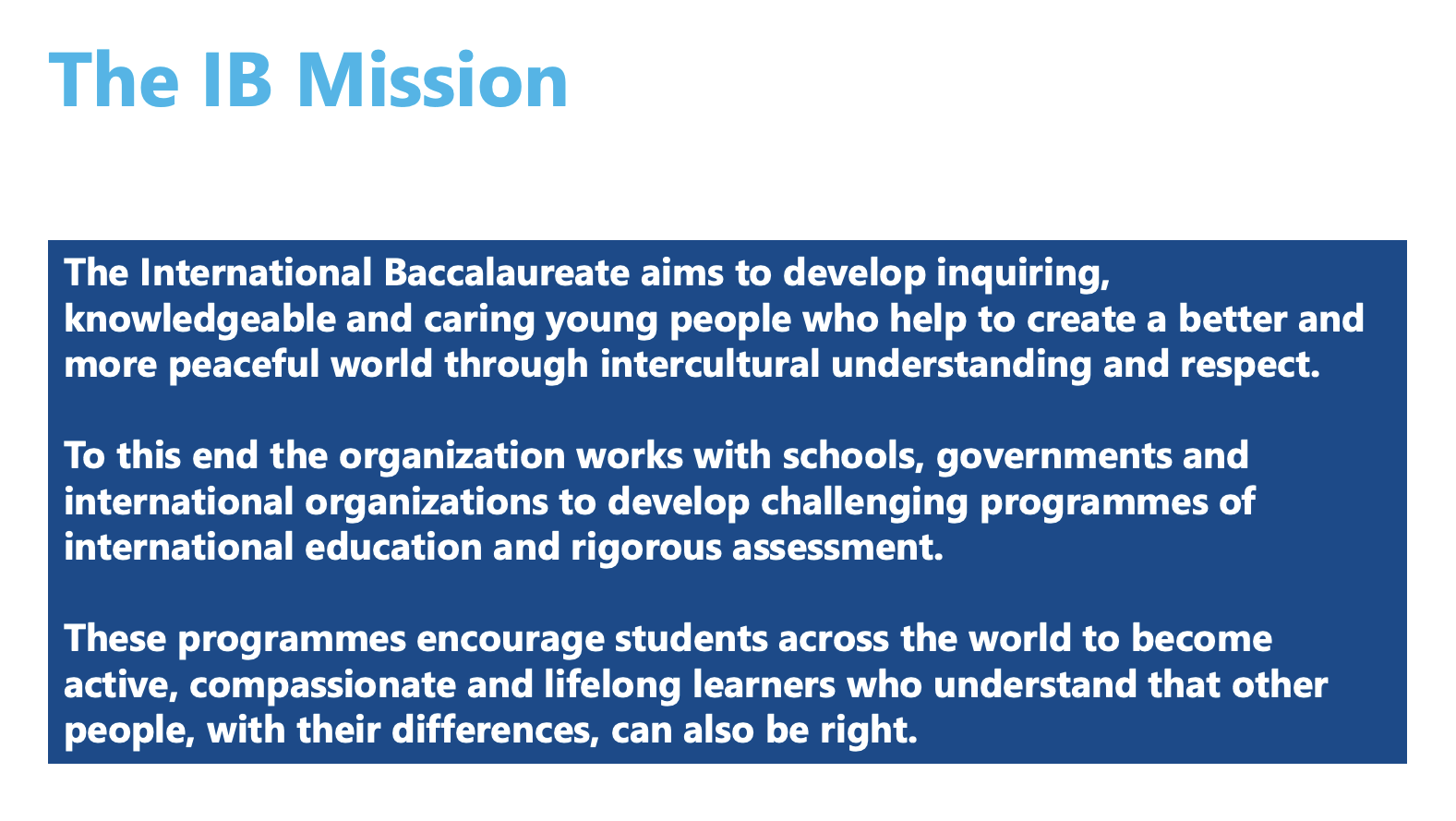 The IB Mission

The International Baccalaureate aims to develop inquiring, knowledgeable and caring young people who help to create a better and more peaceful world through intercultural understanding and respect.

To this end the organization works with schools, governments and international organizations to develop challenging programmes of international education and rigorous assessment.

These programmes encourage students across the world to become active, compassionate and lifelong learners who understand that other people, with their differences, can also be right.